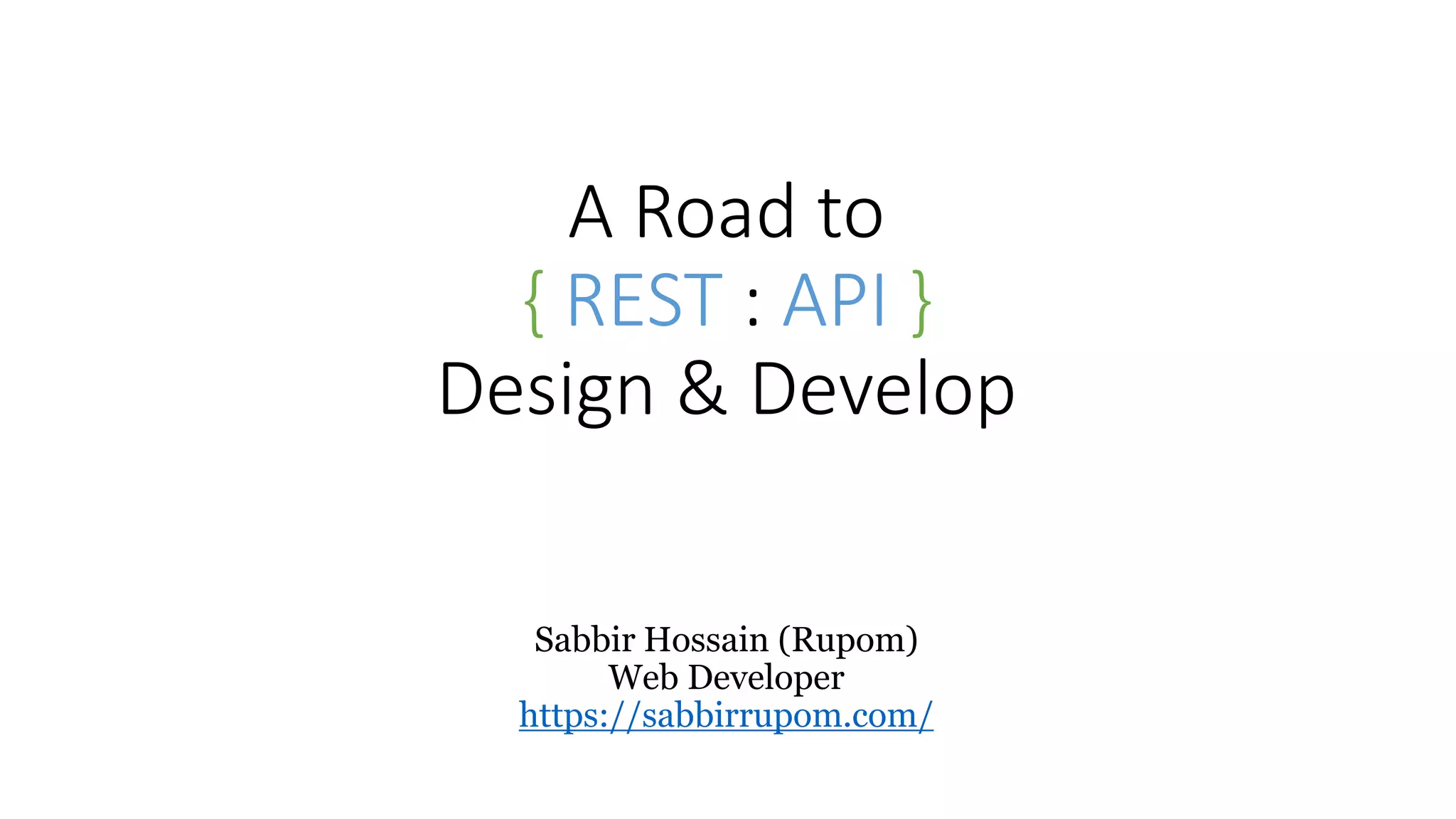 A Road to
{ REST : API }
Design & Develop

Sabbir Hossain (Rupom)
Web Developer
https://sabbirrupom.com/